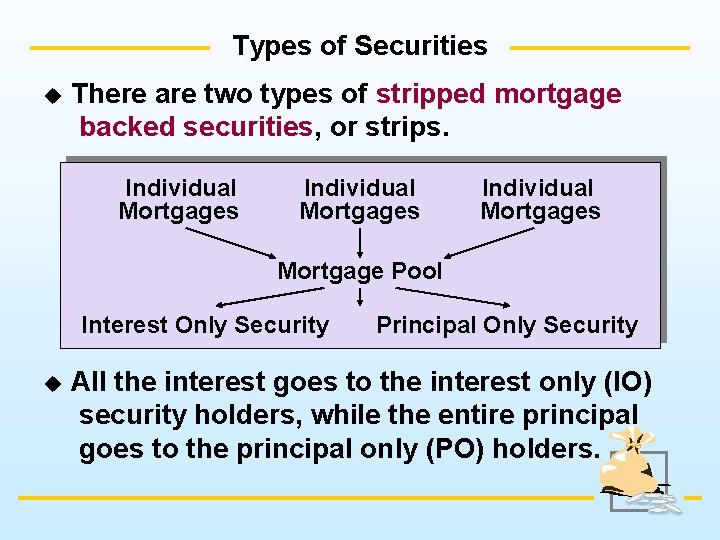 Types of Securities

◆ There are two types of stripped mortgage backed securities, or strips.

Individual Mortgages
Individual Mortgages
Individual Mortgages

Mortgage Pool

Interest Only Security
Principal Only Security

◆ All the interest goes to the interest only (IO) security holders, while the entire principal goes to the principal only (PO) holders.